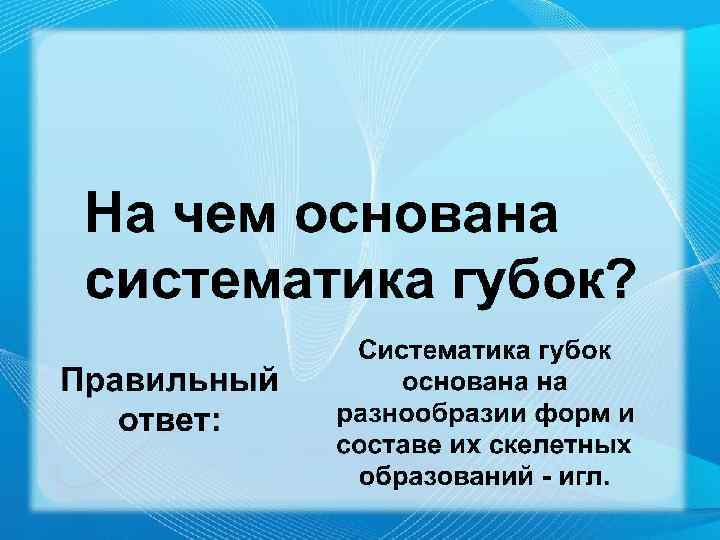 На чем основана систематика губок?

Правильный ответ:

Систематика губок основана на разнообразии форм и составе их скелетных образований - игл.